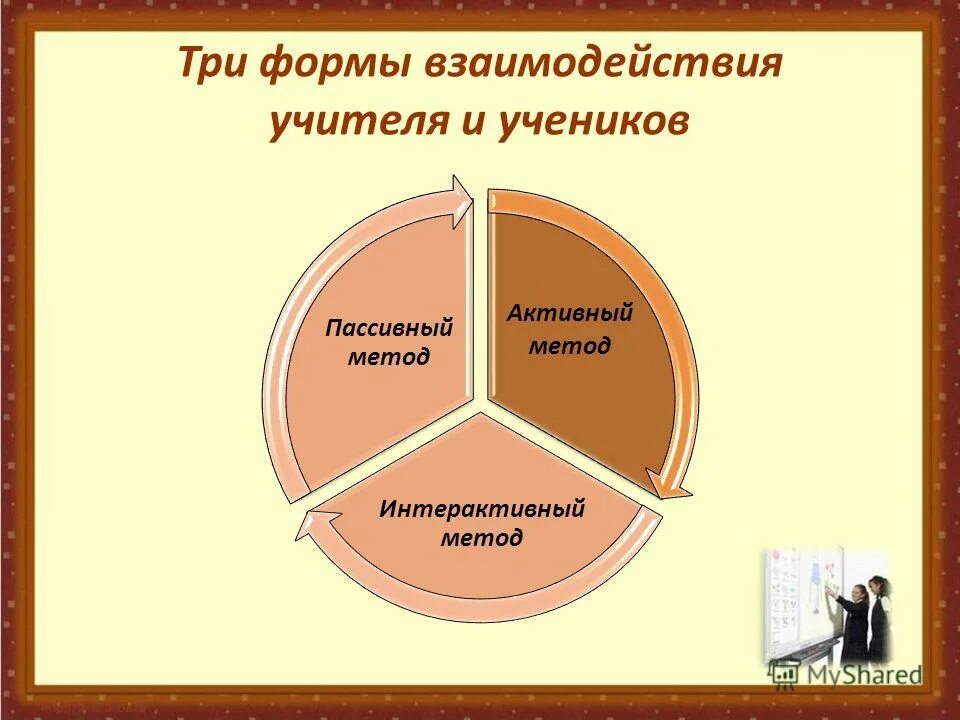 Три формы взаимодействия учителя и учеников

Пассивный метод

Активный метод

Интерактивный метод

MyShared